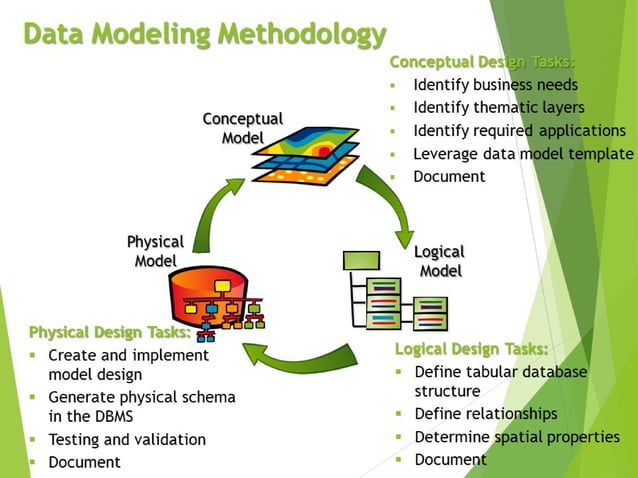 Data Modeling Methodology

Conceptual Design Tasks:
- Identify business needs
- Identify thematic layers
- Identify required applications
- Leverage data model template
- Document

Conceptual Model

Physical Model

Logical Model

Physical Design Tasks:
- Create and implement model design
- Generate physical schema in the DBMS
- Testing and validation
- Document

Logical Design Tasks:
- Define tabular database structure
- Define relationships
- Determine spatial properties
- Document